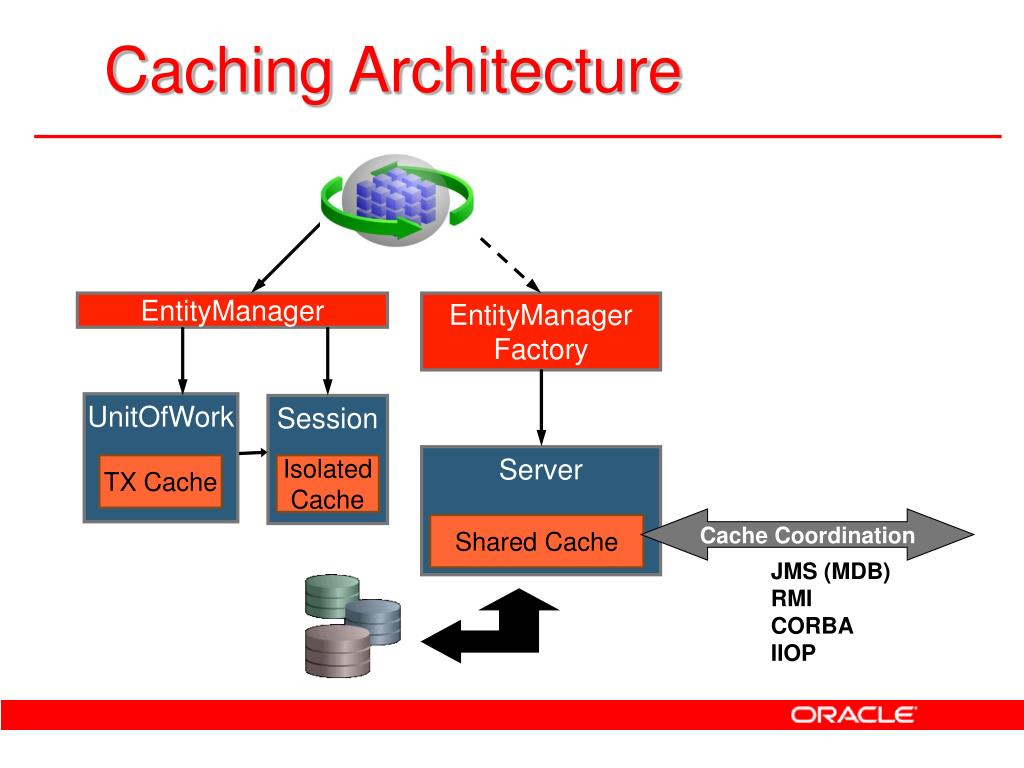 Caching Architecture

EntityManager

EntityManager Factory

UnitOfWork

TX Cache

Session

Isolated Cache

Server

Shared Cache

Cache Coordination

JMS (MDB)
RMI
CORBA
IIOP

ORACLE